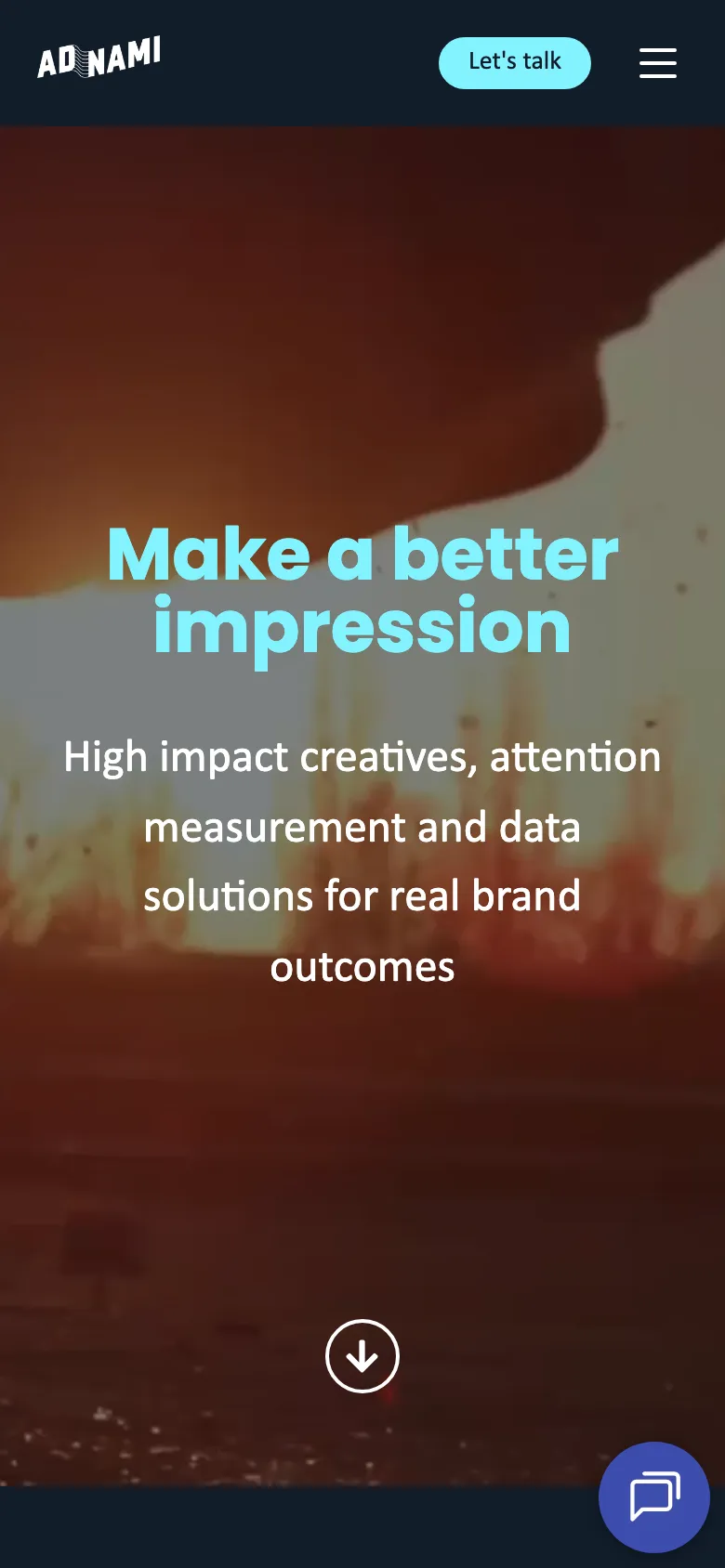 ADNAMI

Let's talk

Make a better impression

High impact creatives, attention measurement and data solutions for real brand outcomes